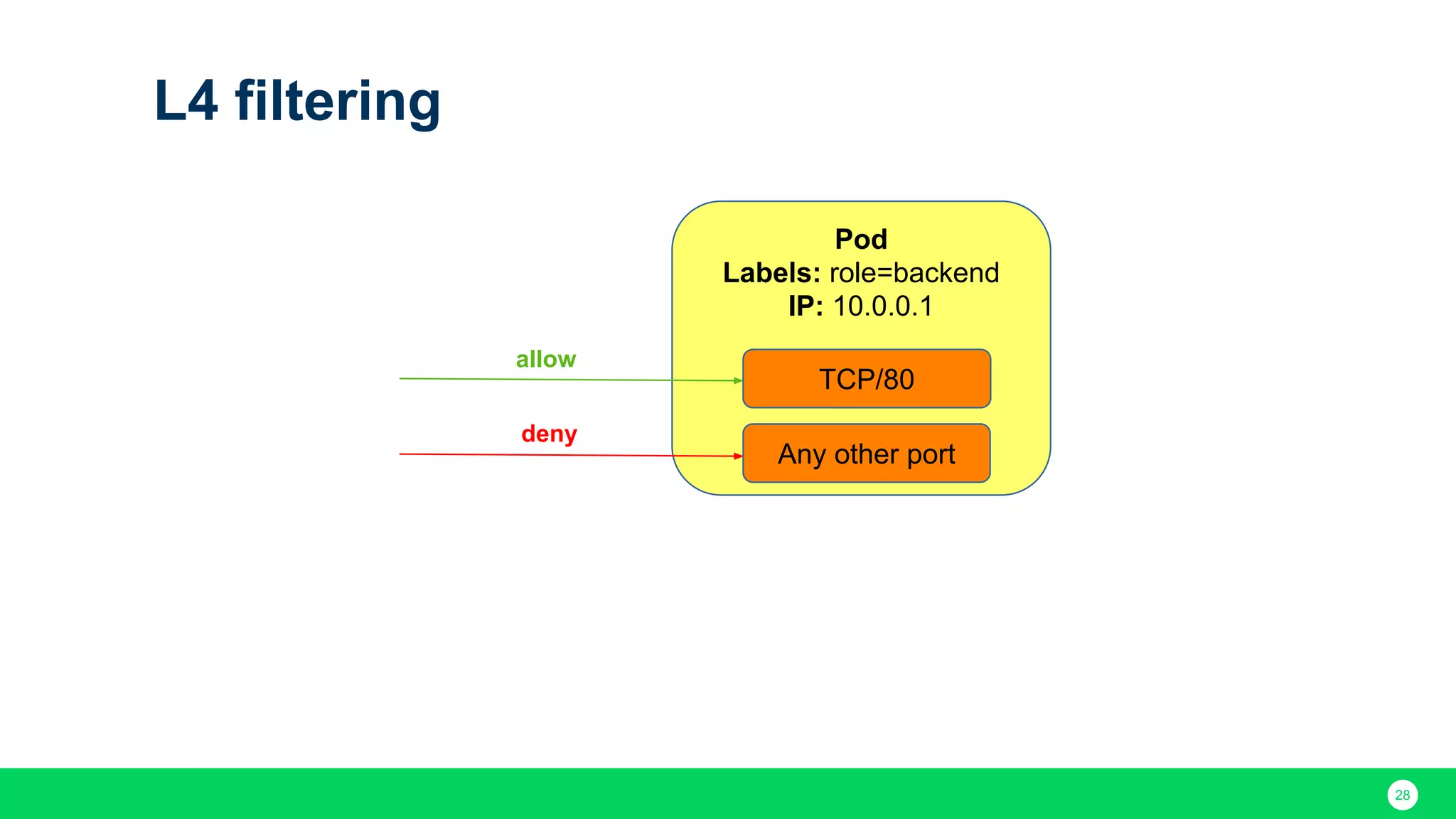 L4 filtering

Pod
Labels: role=backend
IP: 10.0.0.1

allow

TCP/80

deny

Any other port

28